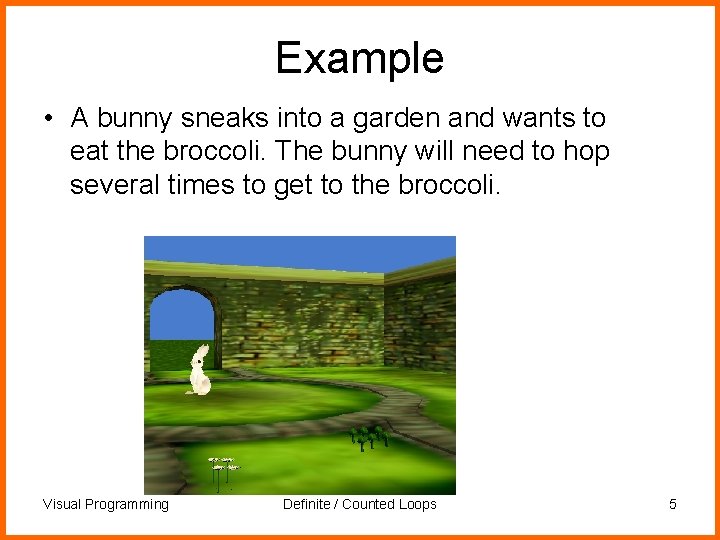 Example

• A bunny sneaks into a garden and wants to eat the broccoli. The bunny will need to hop several times to get to the broccoli.

Visual Programming

Definite / Counted Loops

5